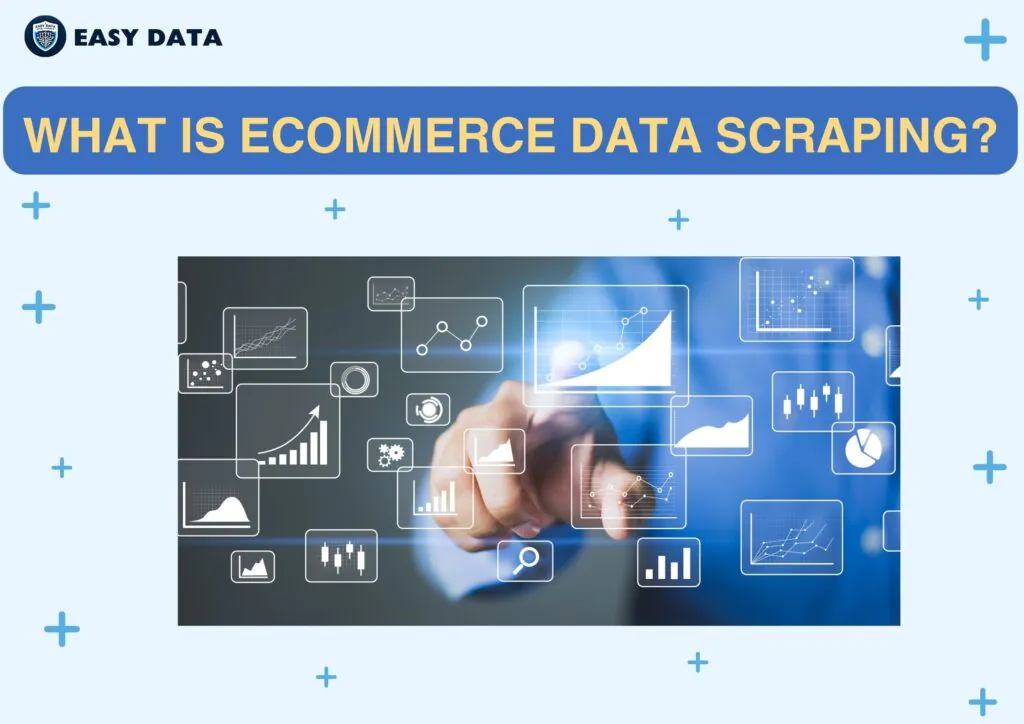 EASY DATA

WHAT IS ECOMMERCE DATA SCRAPING?